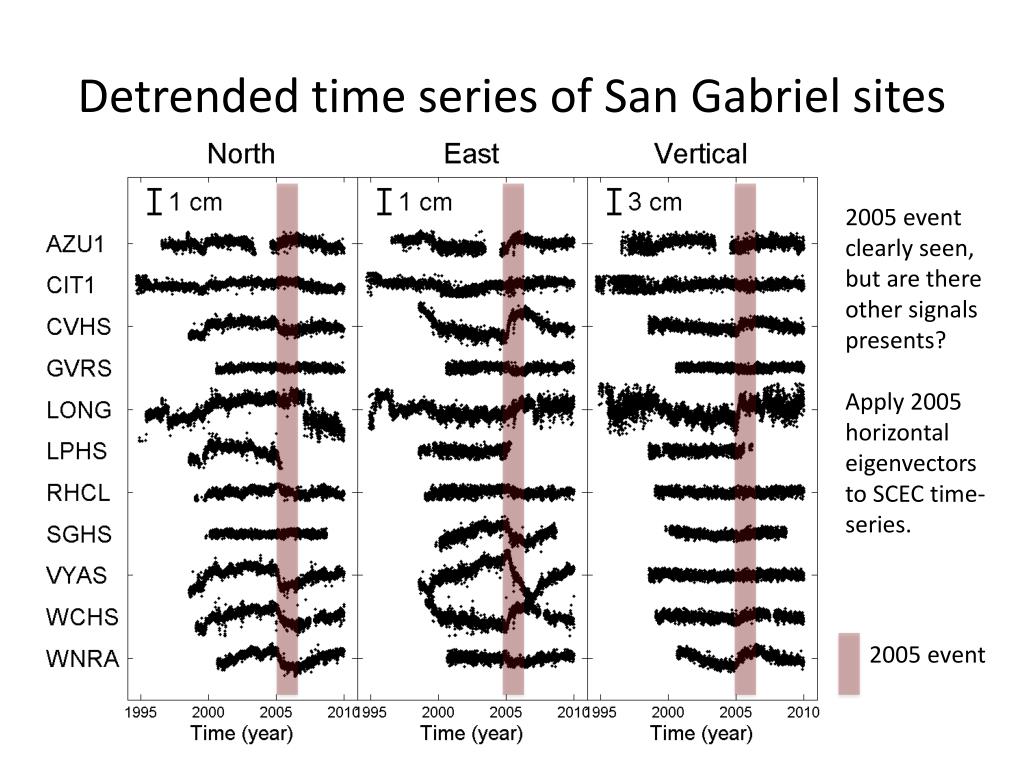 Detrended time series of San Gabriel sites

North

East

Vertical

1 cm

1 cm

3 cm

AZU1
CIT1
CVHS
GVRS
LONG
LPHS
RHCL
SGHS
VYAS
WCHS
WNRA

1995 2000 2005 2010
Time (year)

1995 2000 2005 2010
Time (year)

1995 2000 2005 2010
Time (year)

2005 event clearly seen, but are there other signals presents?

Apply 2005 horizontal eigenvectors to SCEC time-series.

2005 event